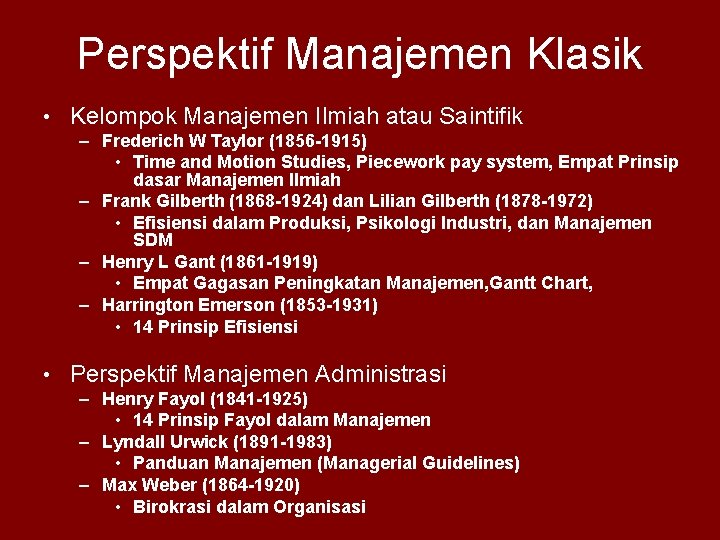 Perspektif Manajemen Klasik

• Kelompok Manajemen Ilmiah atau Saintifik
– Frederich W Taylor (1856-1915)
• Time and Motion Studies, Piecework pay system, Empat Prinsip dasar Manajemen Ilmiah
– Frank Gilberth (1868-1924) dan Lilian Gilberth (1878-1972)
• Efisiensi dalam Produksi, Psikologi Industri, dan Manajemen SDM
– Henry L Gant (1861-1919)
• Empat Gagasan Peningkatan Manajemen,Gantt Chart,
– Harrington Emerson (1853-1931)
• 14 Prinsip Efisiensi

• Perspektif Manajemen Administrasi
– Henry Fayol (1841-1925)
• 14 Prinsip Fayol dalam Manajemen
– Lyndall Urwick (1891-1983)
• Panduan Manajemen (Managerial Guidelines)
– Max Weber (1864-1920)
• Birokrasi dalam Organisasi